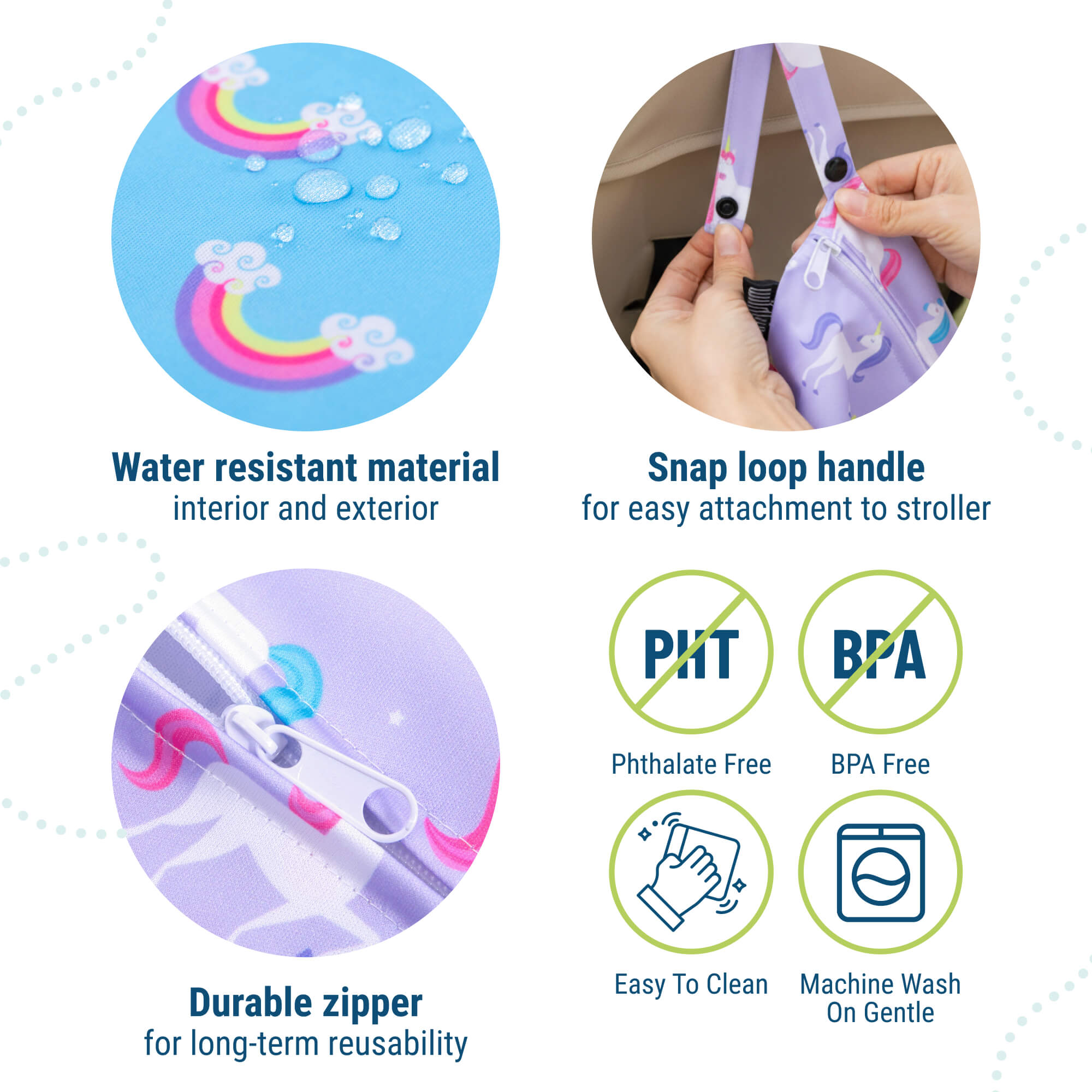 Water resistant material
interior and exterior

Snap loop handle
for easy attachment to stroller

Durable zipper
for long-term reusability

PHT

Phthalate Free

BPA

BPA Free

Easy To Clean

Machine Wash On Gentle